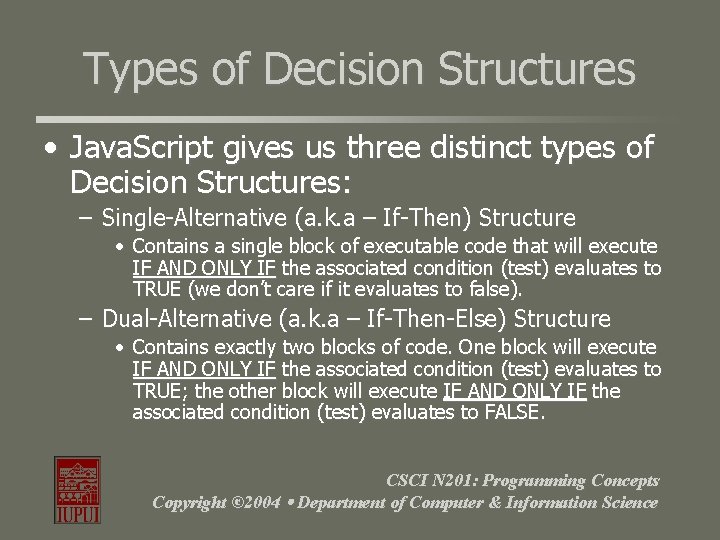 Types of Decision Structures

• JavaScript gives us three distinct types of Decision Structures:

– Single-Alternative (a.k.a – If-Then) Structure

• Contains a single block of executable code that will execute IF AND ONLY IF the associated condition (test) evaluates to TRUE (we don't care if it evaluates to false).

– Dual-Alternative (a.k.a – If-Then-Else) Structure

• Contains exactly two blocks of code. One block will execute IF AND ONLY IF the associated condition (test) evaluates to TRUE; the other block will execute IF AND ONLY IF the associated condition (test) evaluates to FALSE.

IUPUI

CSCI N201: Programming Concepts
Copyright ©2004 • Department of Computer & Information Science